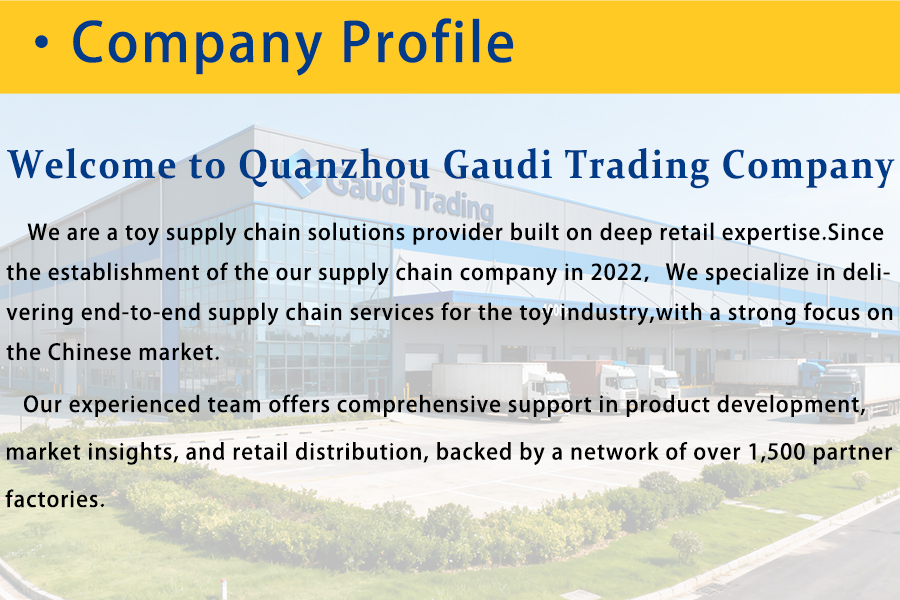 • Company Profile

Welcome to Quanzhou Gaudi Trading Company

Gaudi Trading

We are a toy supply chain solutions provider built on deep retail expertise.Since the establishment of the our supply chain company in 2022,  We specialize in delivering end-to-end supply chain services for the toy industry,with a strong focus on the Chinese market.

Our experienced team offers comprehensive support in product development, market insights, and retail distribution, backed by a network of over 1,500 partner factories.